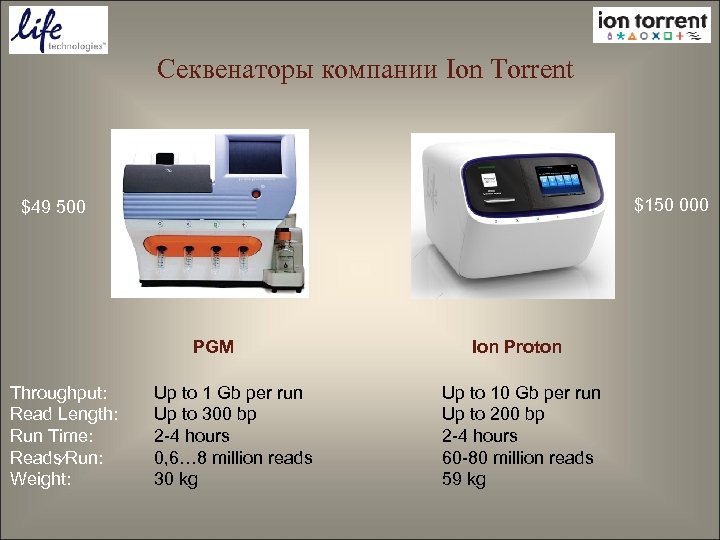 life technologies™

ion torrent

Секвенаторы компании Ion Torrent

$49 500

$150 000

| | PGM | Ion Proton |
|---|---|---|
| Throughput: | Up to 1 Gb per run | Up to 10 Gb per run |
| Read Length: | Up to 300 bp | Up to 200 bp |
| Run Time: | 2-4 hours | 2-4 hours |
| Reads/Run: | 0,6…8 million reads | 60-80 million reads |
| Weight: | 30 kg | 59 kg |